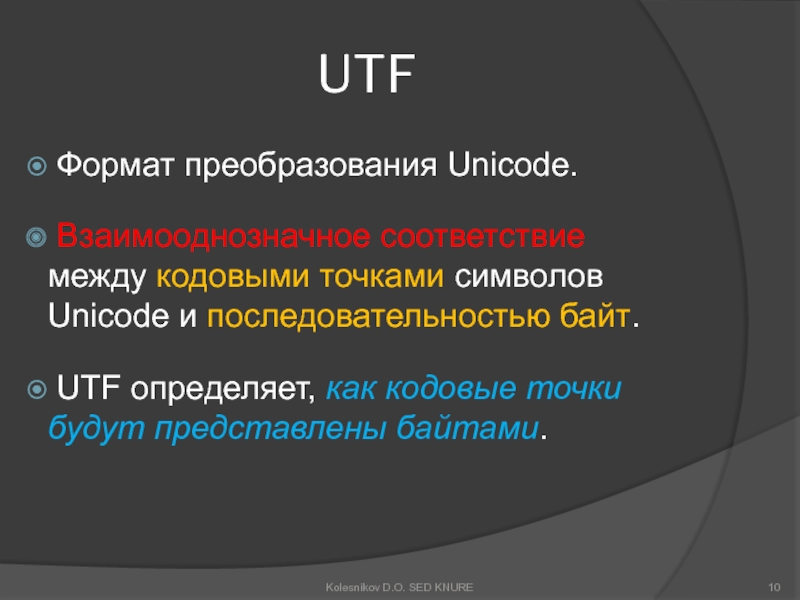 UTF

Формат преобразования Unicode.

Взаимооднозначное соответствие между кодовыми точками символов Unicode и последовательностью байт.

UTF определяет, как кодовые точки будут представлены байтами.

Kolesnikov D.O. SED KNURE

10